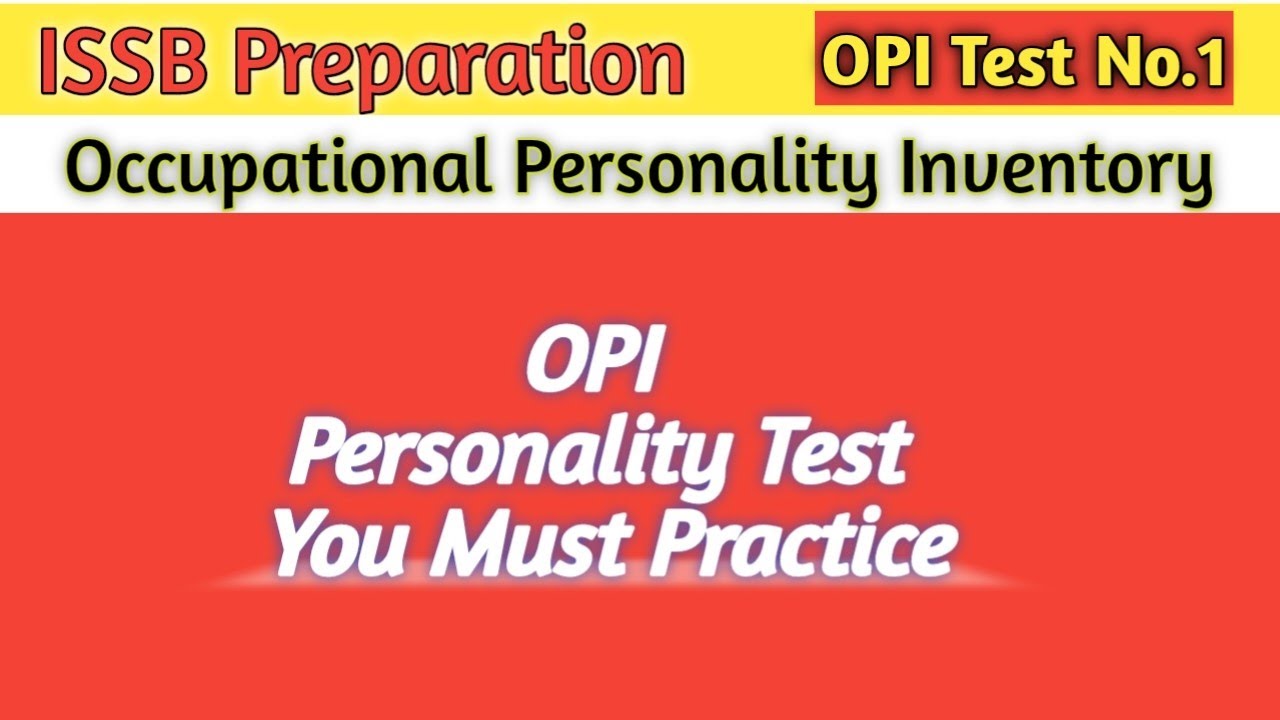 ISSB Preparation

OPI Test No.1

Occupational Personality Inventory

OPI
Personality Test
You Must Practice